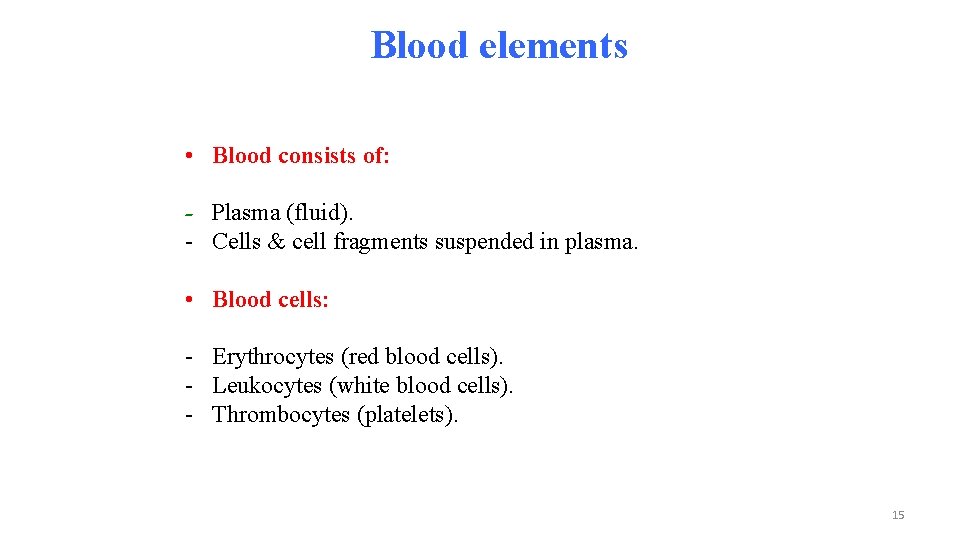 Blood elements

• Blood consists of:

- Plasma (fluid).
- Cells & cell fragments suspended in plasma.

• Blood cells:

- Erythrocytes (red blood cells).
- Leukocytes (white blood cells).
- Thrombocytes (platelets).

15